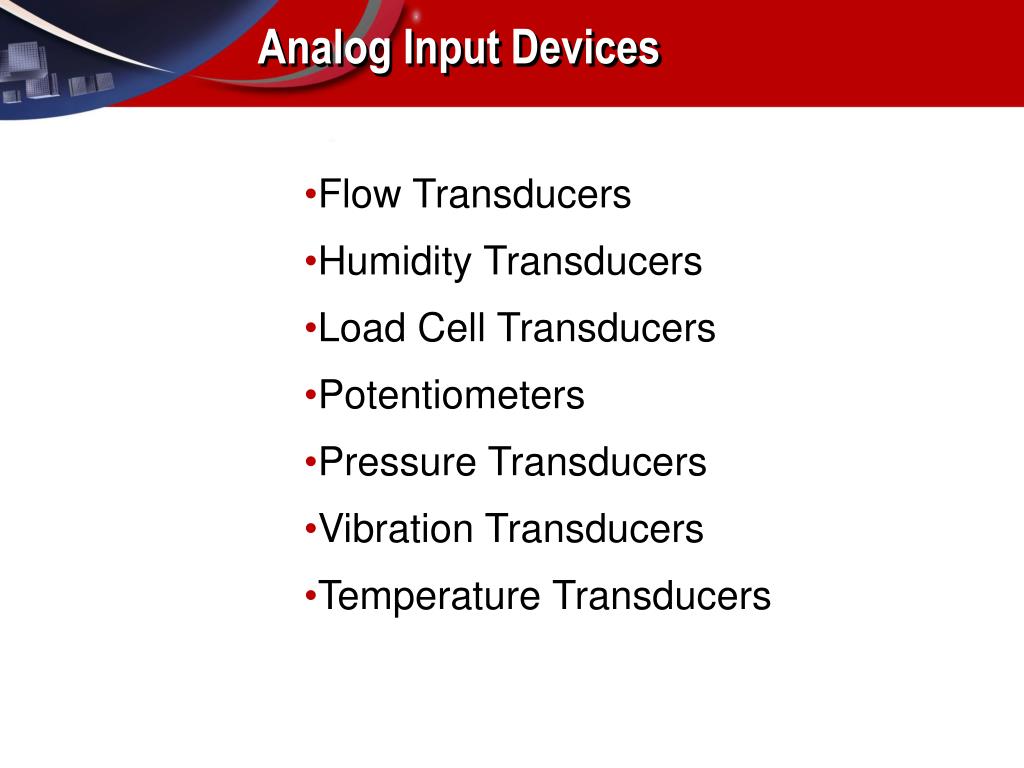 Analog Input Devices

•Flow Transducers
•Humidity Transducers
•Load Cell Transducers
•Potentiometers
•Pressure Transducers
•Vibration Transducers
•Temperature Transducers